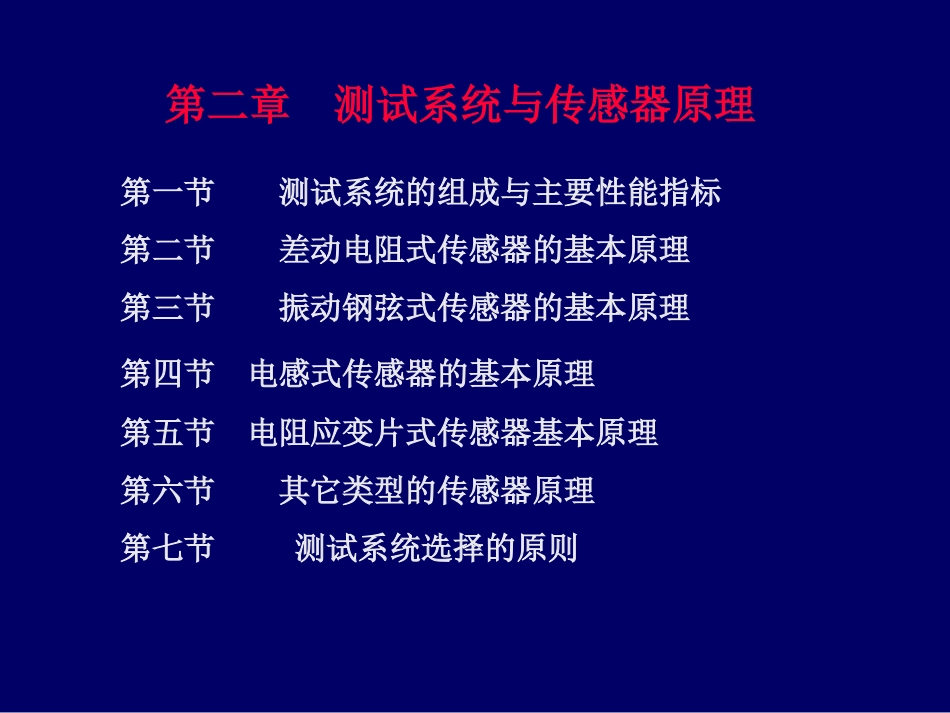 第二章　测试系统与传感器原理

第一节　测试系统的组成与主要性能指标

第二节　差动电阻式传感器的基本原理

第三节　振动钢弦式传感器的基本原理

第四节　电感式传感器的基本原理

第五节　电阻应变片式传感器基本原理

第六节　其它类型的传感器原理

第七节　测试系统选择的原则